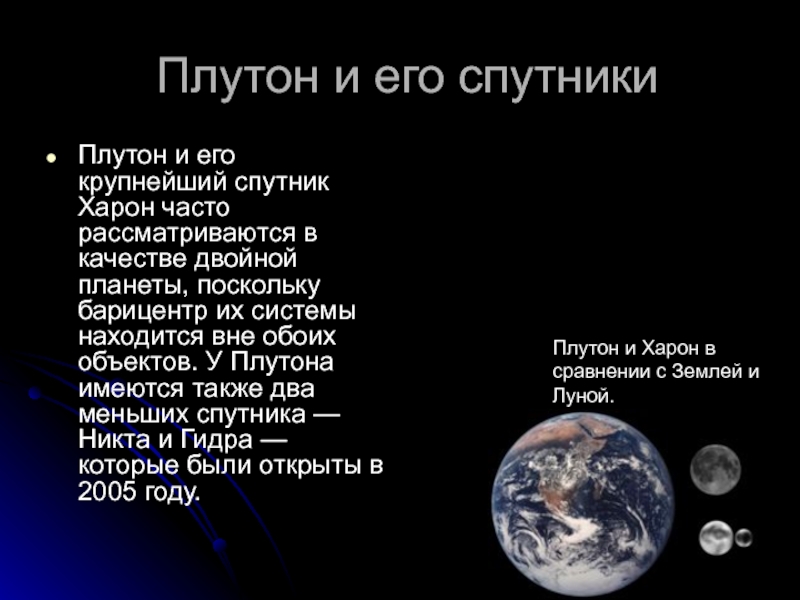 Плутон и его спутники

Плутон и его крупнейший спутник Харон часто рассматриваются в качестве двойной планеты, поскольку барицентр их системы находится вне обоих объектов. У Плутона имеются также два меньших спутника — Никта и Гидра — которые были открыты в 2005 году.

Плутон и Харон в сравнении с Землей и Луной.